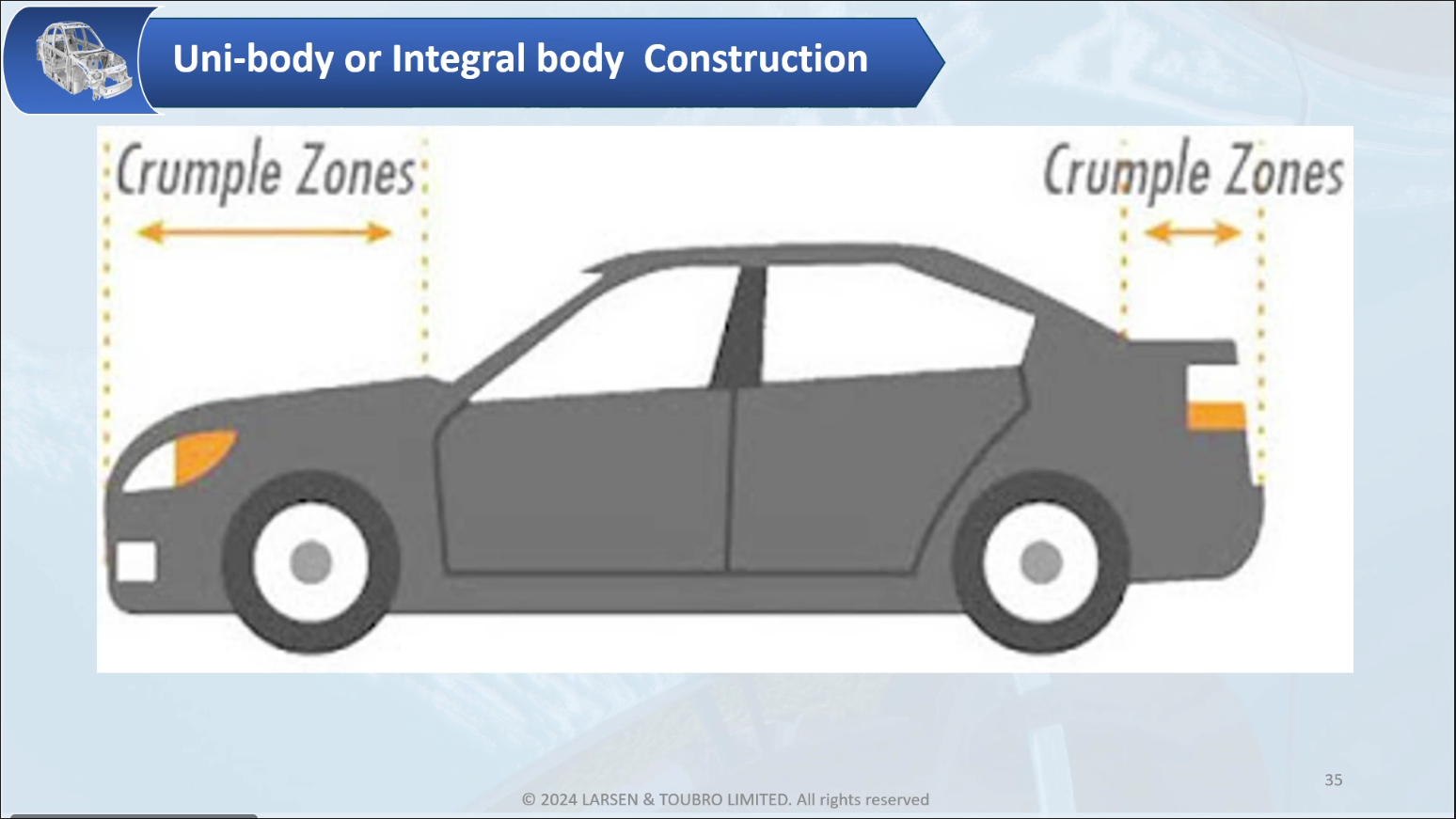 Uni-body or Integral body  Construction

Crumple Zones

Crumple Zones

35

© 2024 LARSEN & TOUBRO LIMITED. All rights reserved